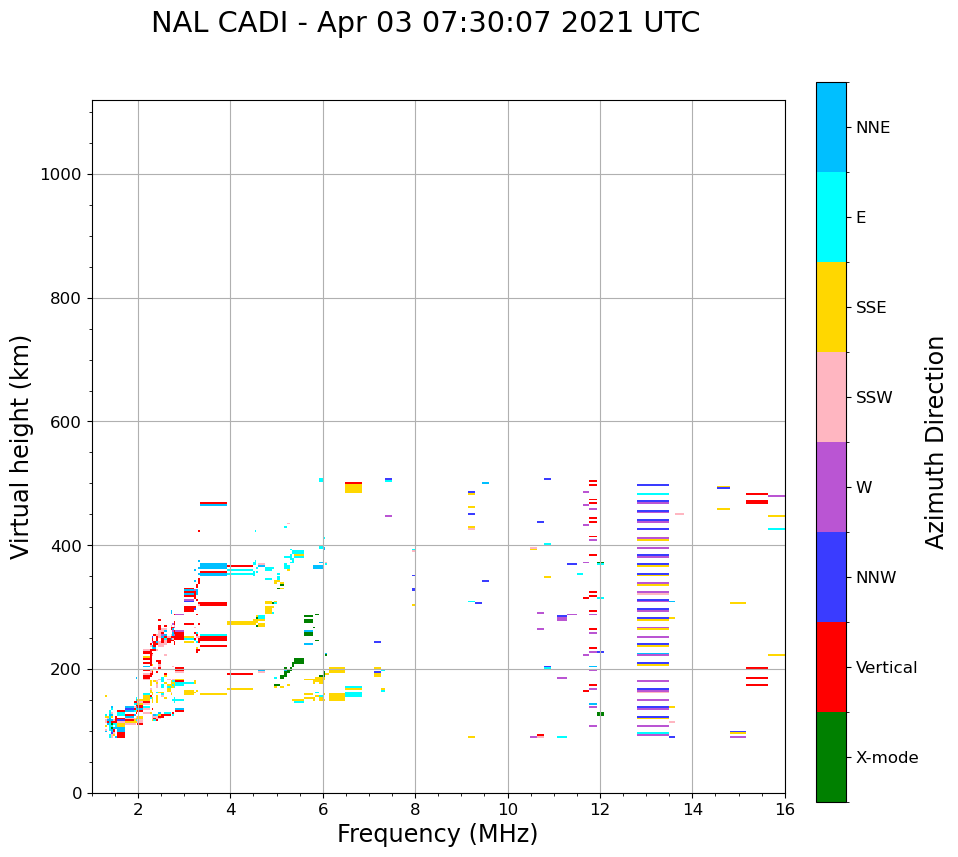 NAL CADI - Apr 03 07:30:07 2021 UTC

Virtual height (km)

1000
800
600
400
200
0

2
4
6
8
10
12
14
16

Frequency (MHz)

NNE
E
SSE
SSW
W
NNW
Vertical
X-mode

Azimuth Direction